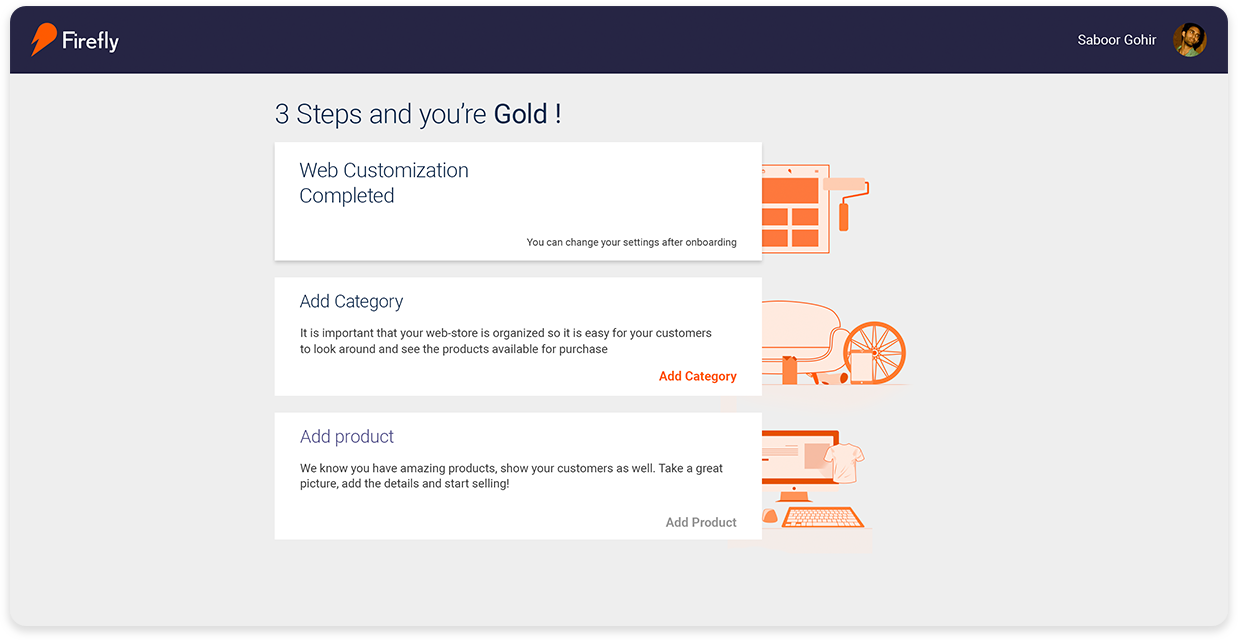 Firefly

Saboor Gohir

3 Steps and you're Gold !

Web Customization Completed

You can change your settings after onboarding

Add Category

It is important that your web-store is organized so it is easy for your customers to look around and see the products available for purchase

Add Category

Add product

We know you have amazing products, show your customers as well. Take a great picture, add the details and start selling!

Add Product